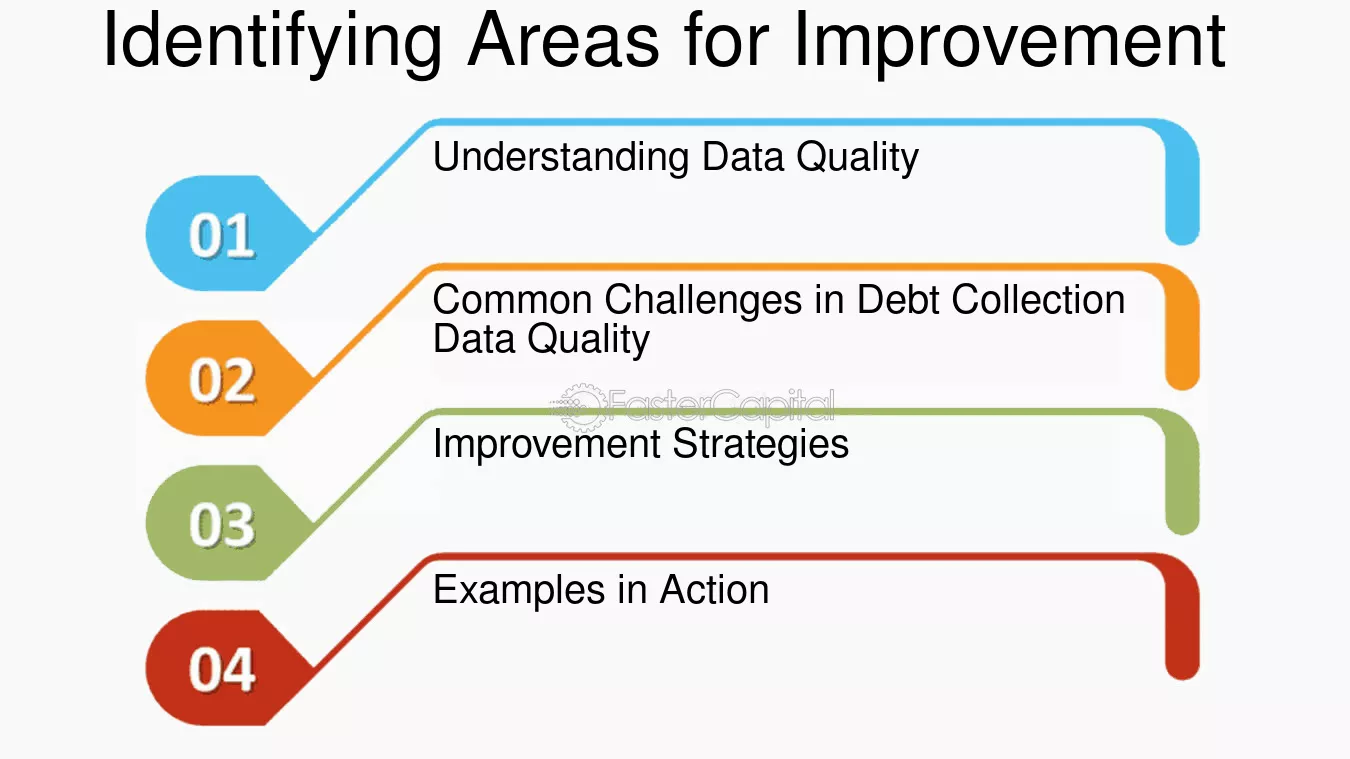 Identifying Areas for Improvement

01
Understanding Data Quality

02
Common Challenges in Debt Collection Data Quality

FasterCapital

03
Improvement Strategies

04
Examples in Action